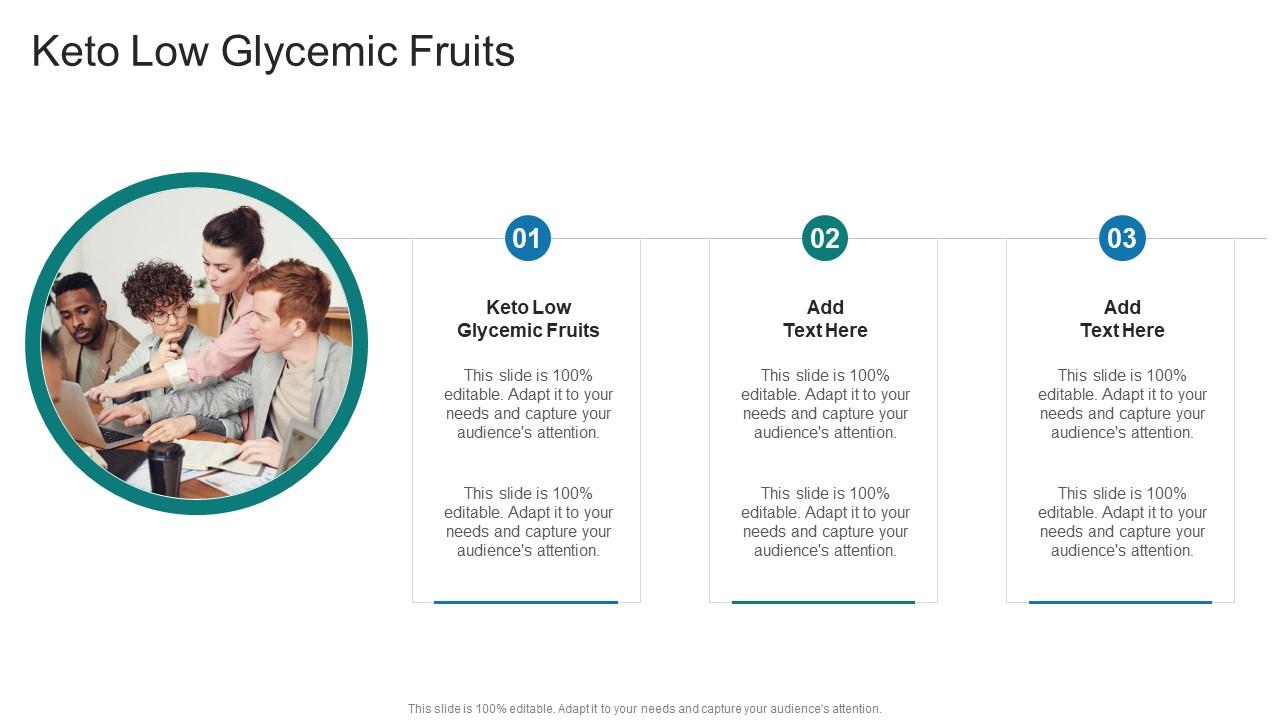 Keto Low Glycemic Fruits

01

Keto Low Glycemic Fruits

This slide is 100% editable. Adapt it to your needs and capture your audience's attention.

This slide is 100% editable. Adapt it to your needs and capture your audience's attention.

02

Add Text Here

This slide is 100% editable. Adapt it to your needs and capture your audience's attention.

This slide is 100% editable. Adapt it to your needs and capture your audience's attention.

03

Add Text Here

This slide is 100% editable. Adapt it to your needs and capture your audience's attention.

This slide is 100% editable. Adapt it to your needs and capture your audience's attention.

This slide is 100% editable. Adapt it to your needs and capture your audience's attention.